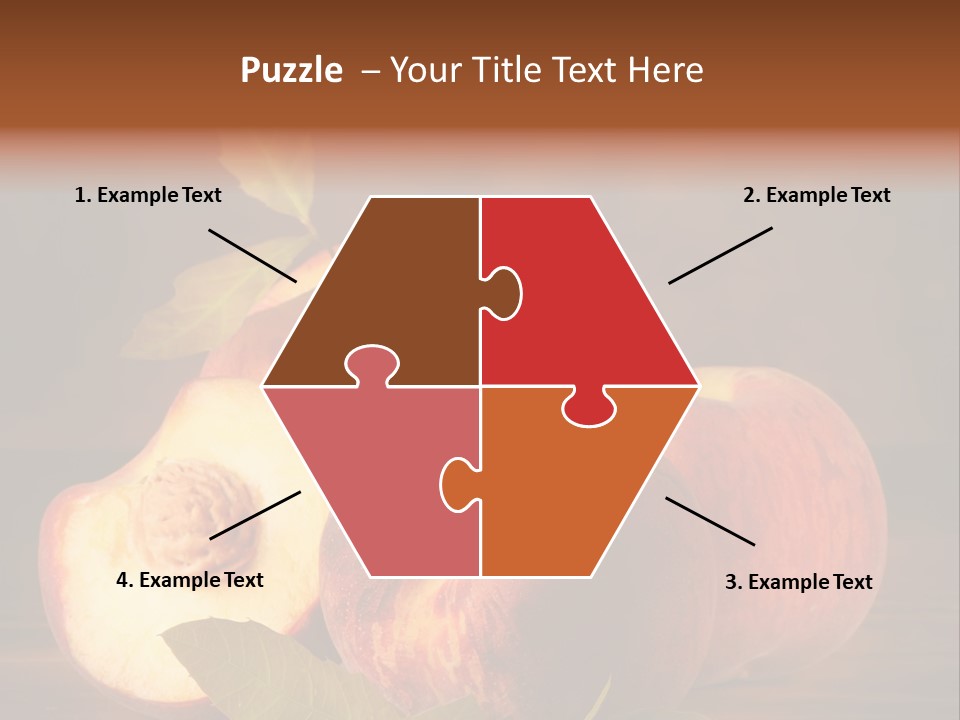 Puzzle – Your Title Text Here

1. Example Text

2. Example Text

4. Example Text

3. Example Text